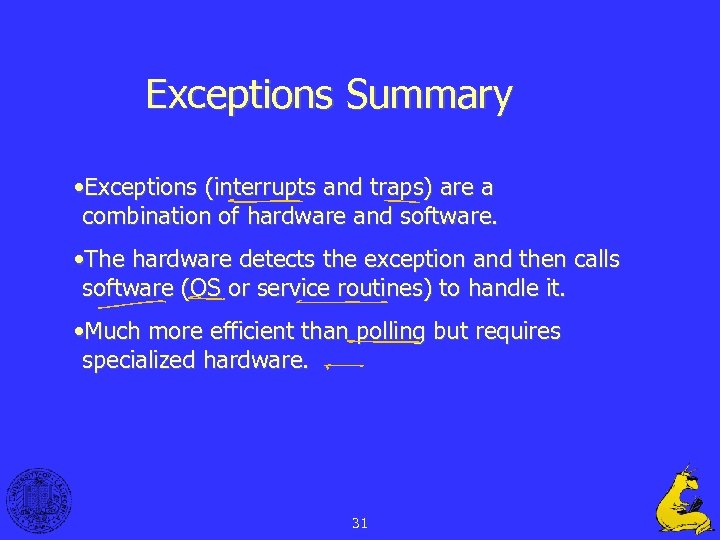 Exceptions Summary

•Exceptions (interrupts and traps) are a combination of hardware and software.

•The hardware detects the exception and then calls software (OS or service routines) to handle it.

•Much more efficient than polling but requires specialized hardware.

31